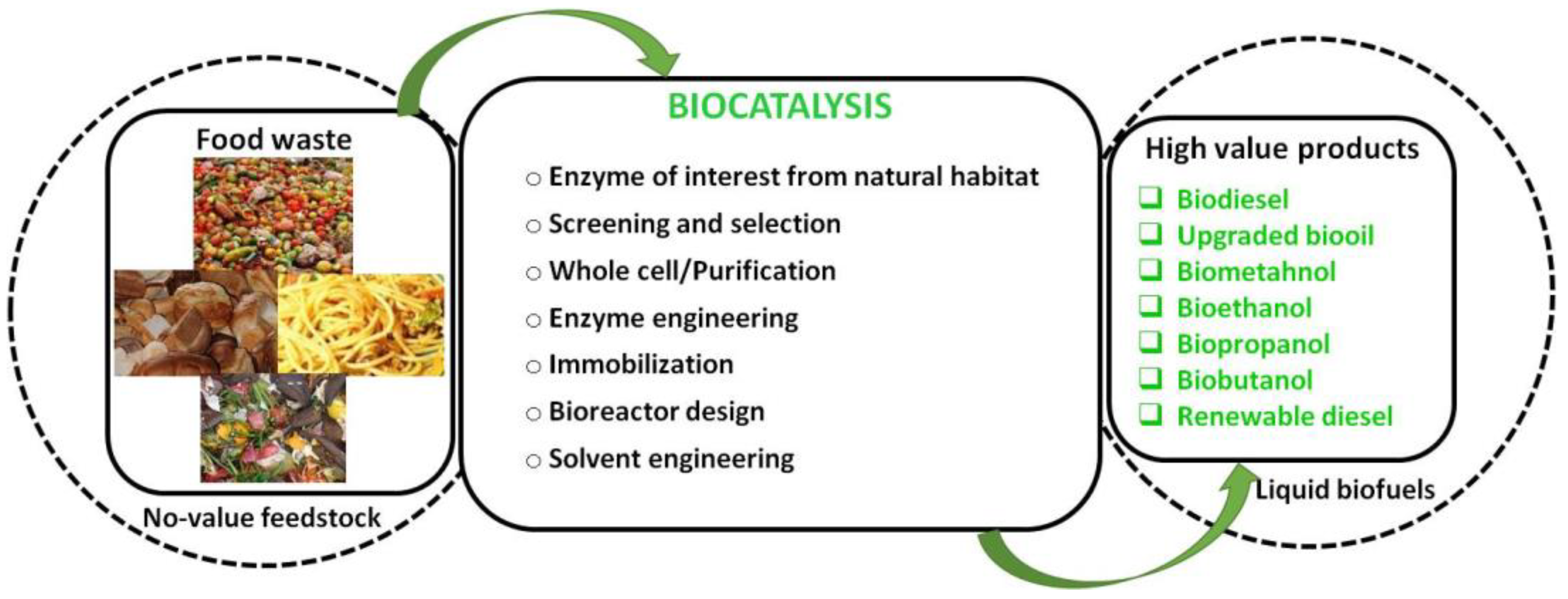 Food waste

No-value feedstock

BIOCATALYSIS

○ Enzyme of interest from natural habitat
○ Screening and selection
○ Whole cell/Purification
○ Enzyme engineering
○ Immobilization
○ Bioreactor design
○ Solvent engineering

High value products

❑ Biodiesel
❑ Upgraded biooil
❑ Biometahnol
❑ Bioethanol
❑ Biopropanol
❑ Biobutanol
❑ Renewable diesel

Liquid biofuels